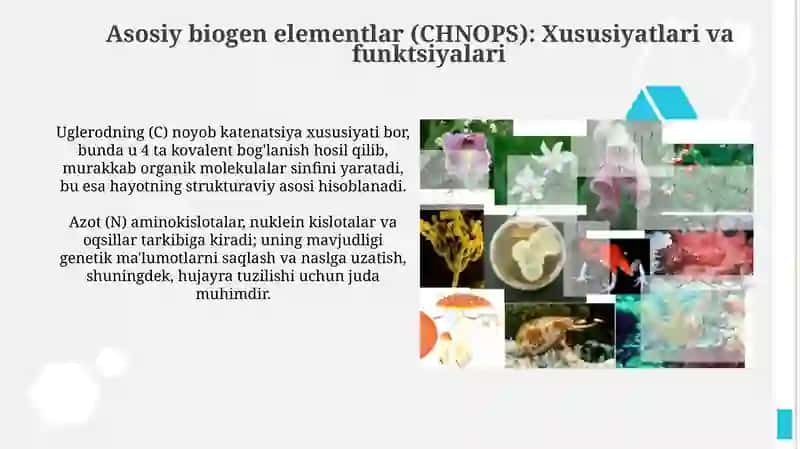 Asosiy biogen elementlar (CHNOPS): Xususiyatlari va funktsiyalari

Uglerodning (C) noyob katenatsiya xususiyati bor, bunda u 4 ta kovalent bog'lanish hosil qilib, murakkab organik molekulalar sinfini yaratadi, bu esa hayotning strukturaviy asosi hisoblanadi.

Azot (N) aminokislotalar, nuklein kislotalar va oqsillar tarkibiga kiradi; uning mavjudligi genetik ma'lumotlarni saqlash va naslga uzatish, shuningdek, hujayra tuzilishi uchun juda muhimdir.